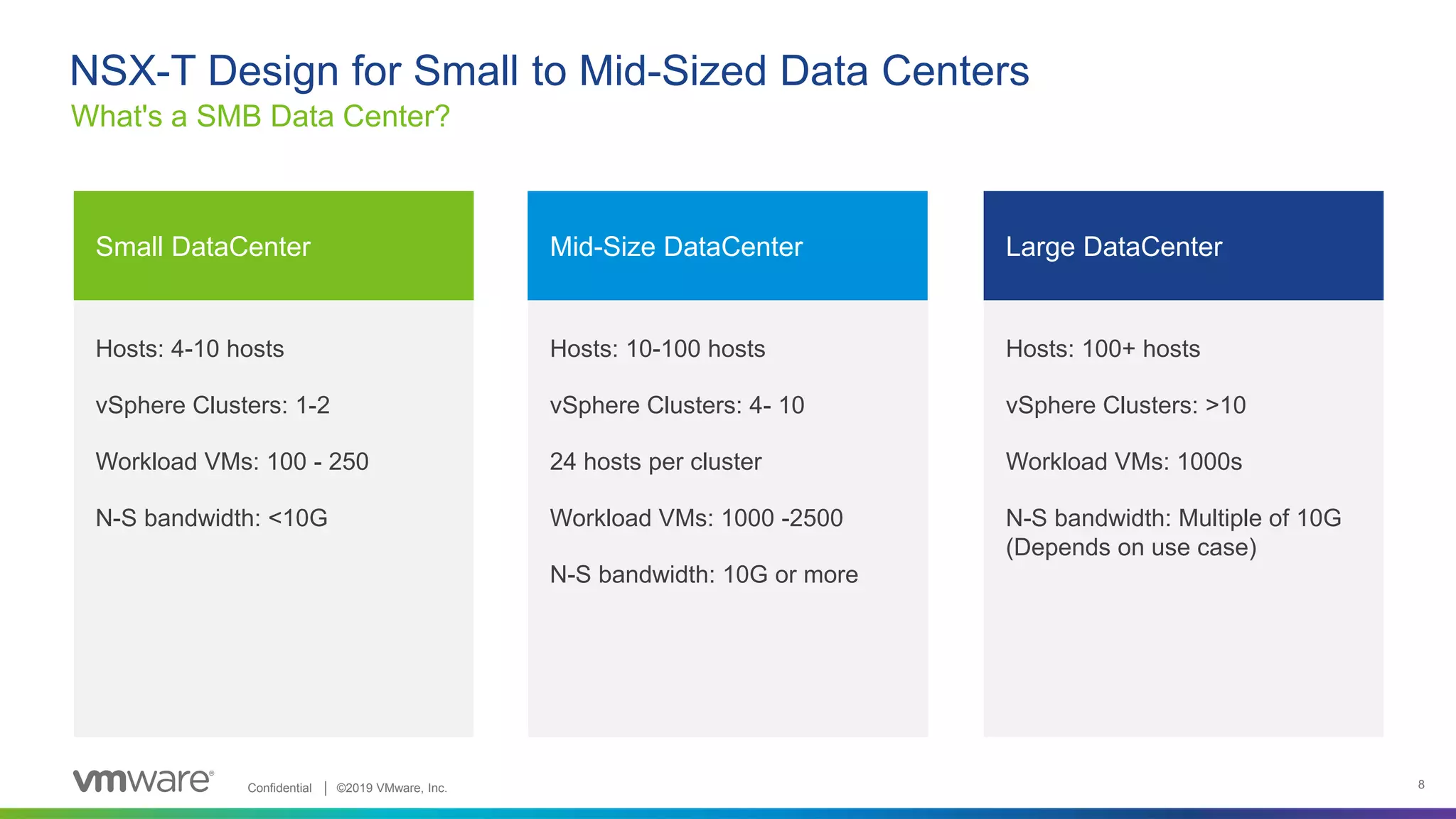 NSX-T Design for Small to Mid-Sized Data Centers
What's a SMB Data Center?

Small DataCenter

Hosts: 4-10 hosts

vSphere Clusters: 1-2

Workload VMs: 100 - 250

N-S bandwidth: <10G

Mid-Size DataCenter

Hosts: 10-100 hosts

vSphere Clusters: 4- 10

24 hosts per cluster

Workload VMs: 1000 -2500

N-S bandwidth: 10G or more

Large DataCenter

Hosts: 100+ hosts

vSphere Clusters: >10

Workload VMs: 1000s

N-S bandwidth: Multiple of 10G (Depends on use case)

vmware® Confidential | ©2019 VMware, Inc.

8